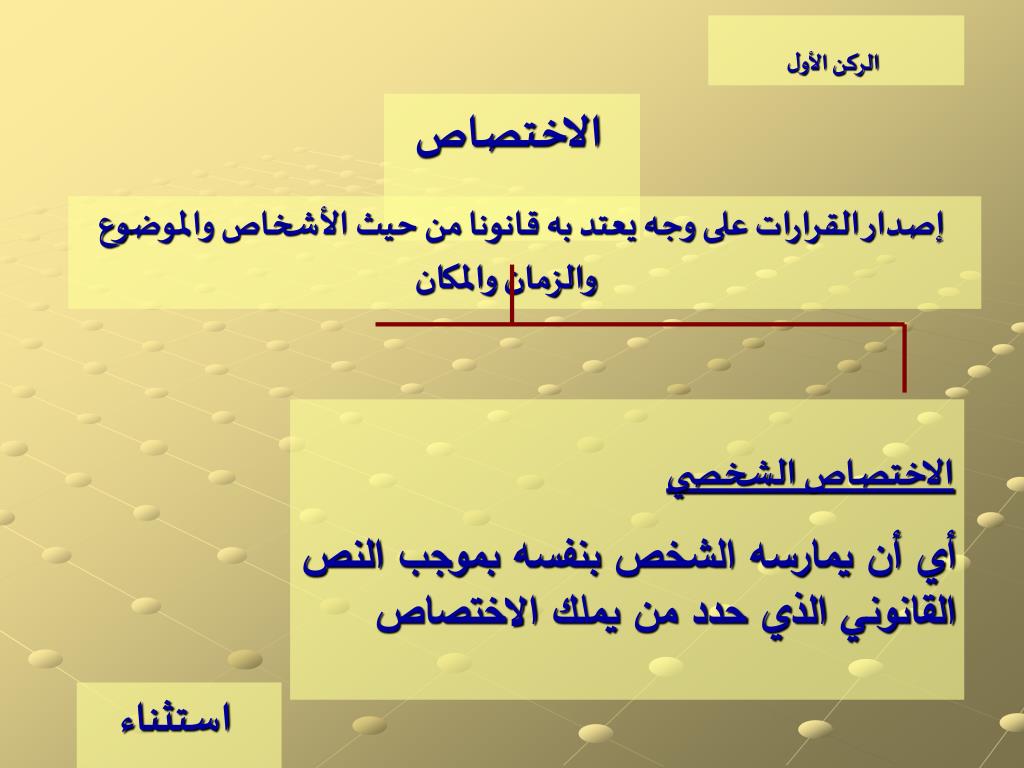 الركن الأول

الاختصاص

إصدار القرارات على وجه يعتد به قانونا من حيث الأشخاص والموضوع والزمان والمكان

الاختصاص الشخصي

أي أن يمارسه الشخص بنفسه بموجب النص القانوني الذي حدد من يملك الاختصاص

استثناء